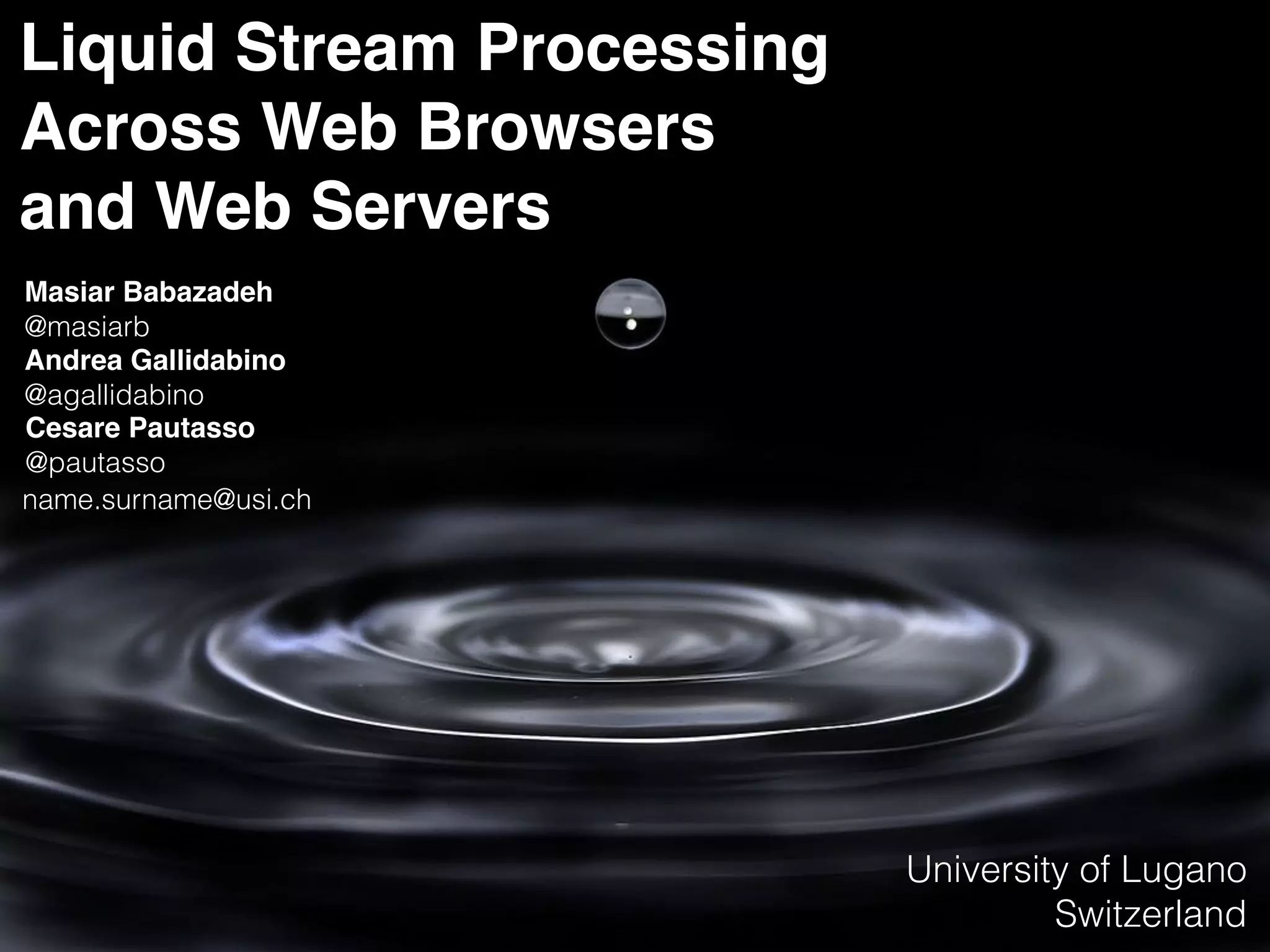 Liquid Stream Processing Across Web Browsers and Web Servers

Masiar Babazadeh
@masiarb
Andrea Gallidabino
@agallidabino
Cesare Pautasso
@pautasso
name.surname@usi.ch

University of Lugano
Switzerland